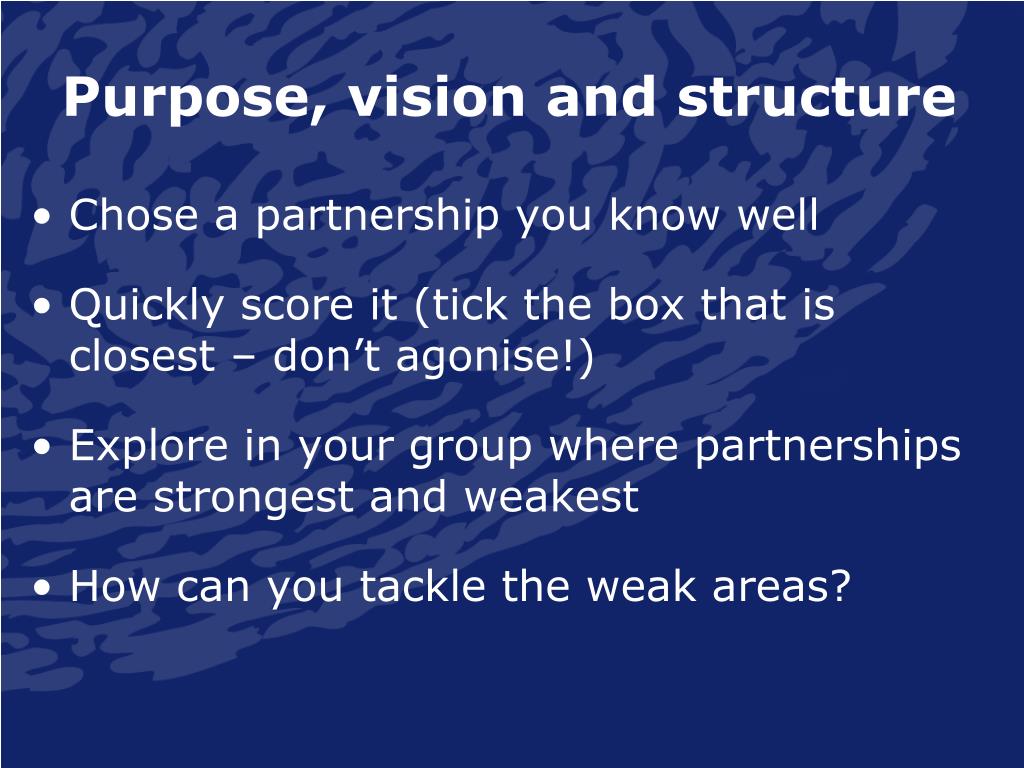 Purpose, vision and structure

• Chose a partnership you know well

• Quickly score it (tick the box that is closest – don’t agonise!)

• Explore in your group where partnerships are strongest and weakest

• How can you tackle the weak areas?